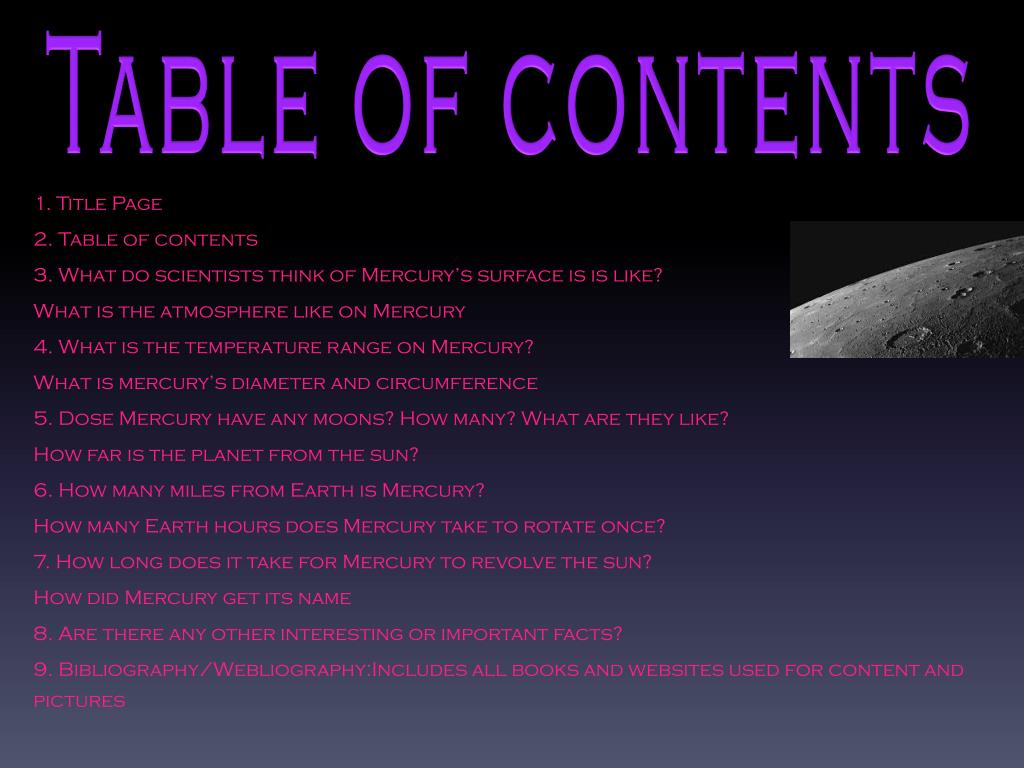 Table of contents

1. Title Page

2. Table of contents

3. What do scientists think of Mercury's surface is is like?

What is the atmosphere like on Mercury

4. What is the temperature range on Mercury?

What is mercury's diameter and circumference

5. Dose Mercury have any moons? How many? What are they like?

How far is the planet from the sun?

6. How many miles from Earth is Mercury?

How many Earth hours does Mercury take to rotate once?

7. How long does it take for Mercury to revolve the sun?

How did Mercury get its name

8. Are there any other interesting or important facts?

9. Bibliography/Webliography:Includes all books and websites used for content and pictures